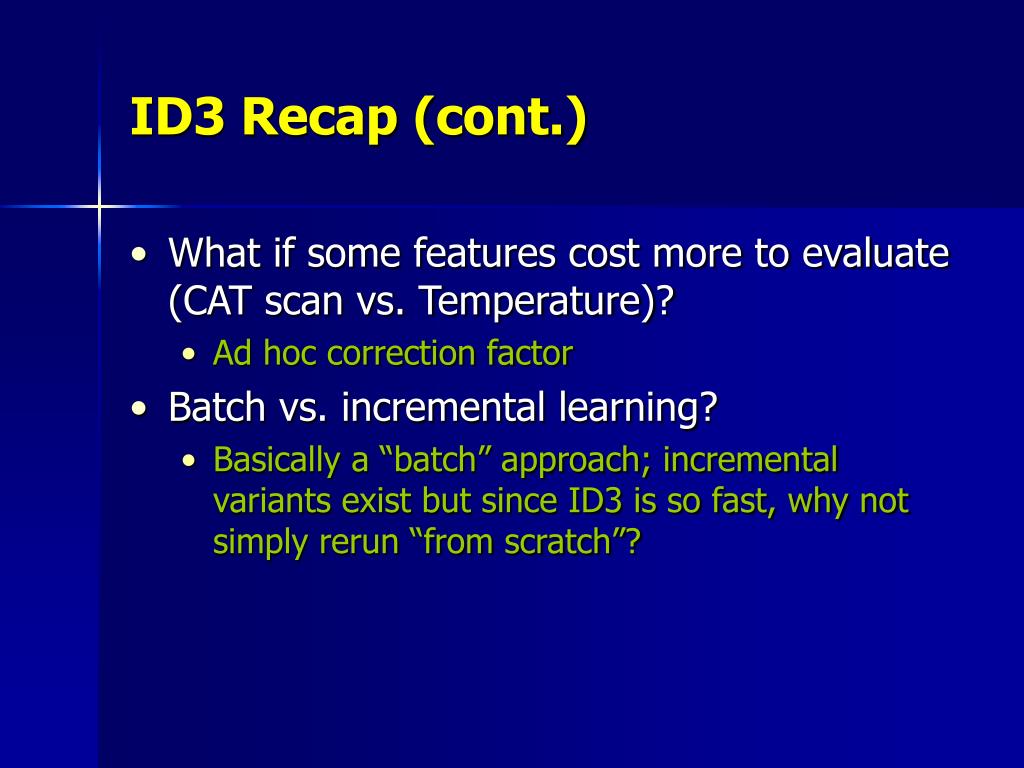 ID3 Recap (cont.)

• What if some features cost more to evaluate (CAT scan vs. Temperature)?
  • Ad hoc correction factor
• Batch vs. incremental learning?
  • Basically a “batch” approach; incremental variants exist but since ID3 is so fast, why not simply rerun “from scratch”?